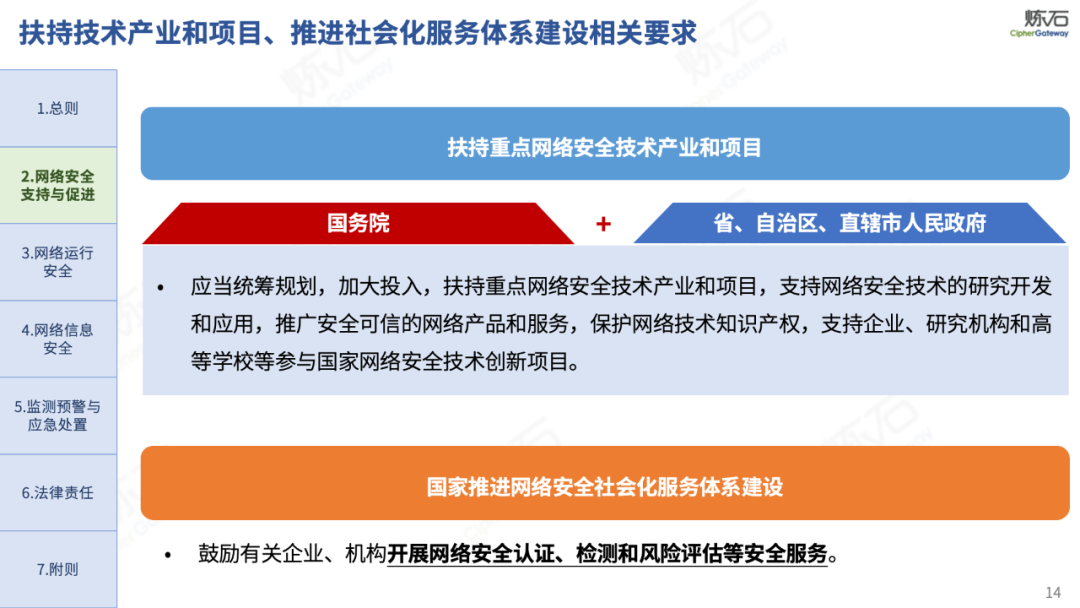 扶持技术产业和项目、推进社会化服务体系建设相关要求

炼石
CipherGateway

1.总则

2.网络安全支持与促进

3.网络运行安全

4.网络信息安全

5.监测预警与应急处置

6.法律责任

7.附则

扶持重点网络安全技术产业和项目

国务院

+

省、自治区、直辖市人民政府

• 应当统筹规划，加大投入，扶持重点网络安全技术产业和项目，支持网络安全技术的研究开发和应用，推广安全可信的网络产品和服务，保护网络技术知识产权，支持企业、研究机构和高等学校等参与国家网络安全技术创新项目。

国家推进网络安全社会化服务体系建设

• 鼓励有关企业、机构开展网络安全认证、检测和风险评估等安全服务。

14